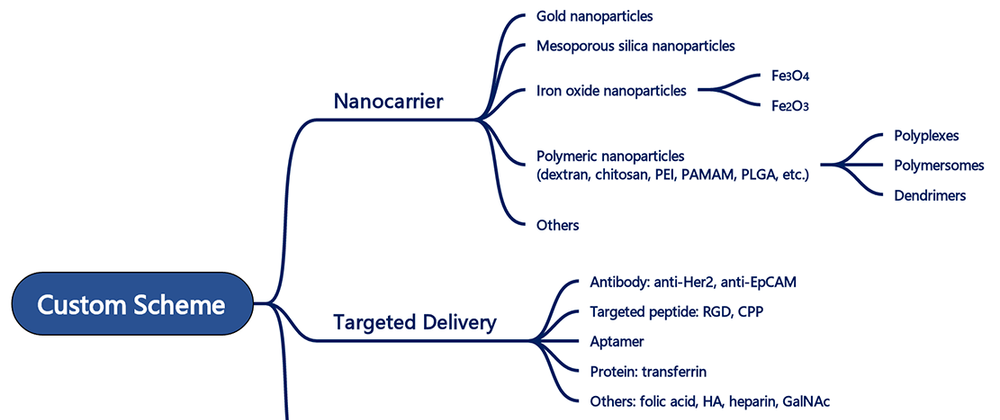 Custom Scheme

Nanocarrier

Gold nanoparticles

Mesoporous silica nanoparticles

Iron oxide nanoparticles

$Fe_3O_4$

$Fe_2O_3$

Polymeric nanoparticles (dextran, chitosan, PEI, PAMAM, PLGA, etc.)

Polyplexes

Polymersomes

Dendrimers

Others

Targeted Delivery

Antibody: anti-Her2, anti-EpCAM

Targeted peptide: RGD, CPP

Aptamer

Protein: transferrin

Others: folic acid, HA, heparin, GalNAc